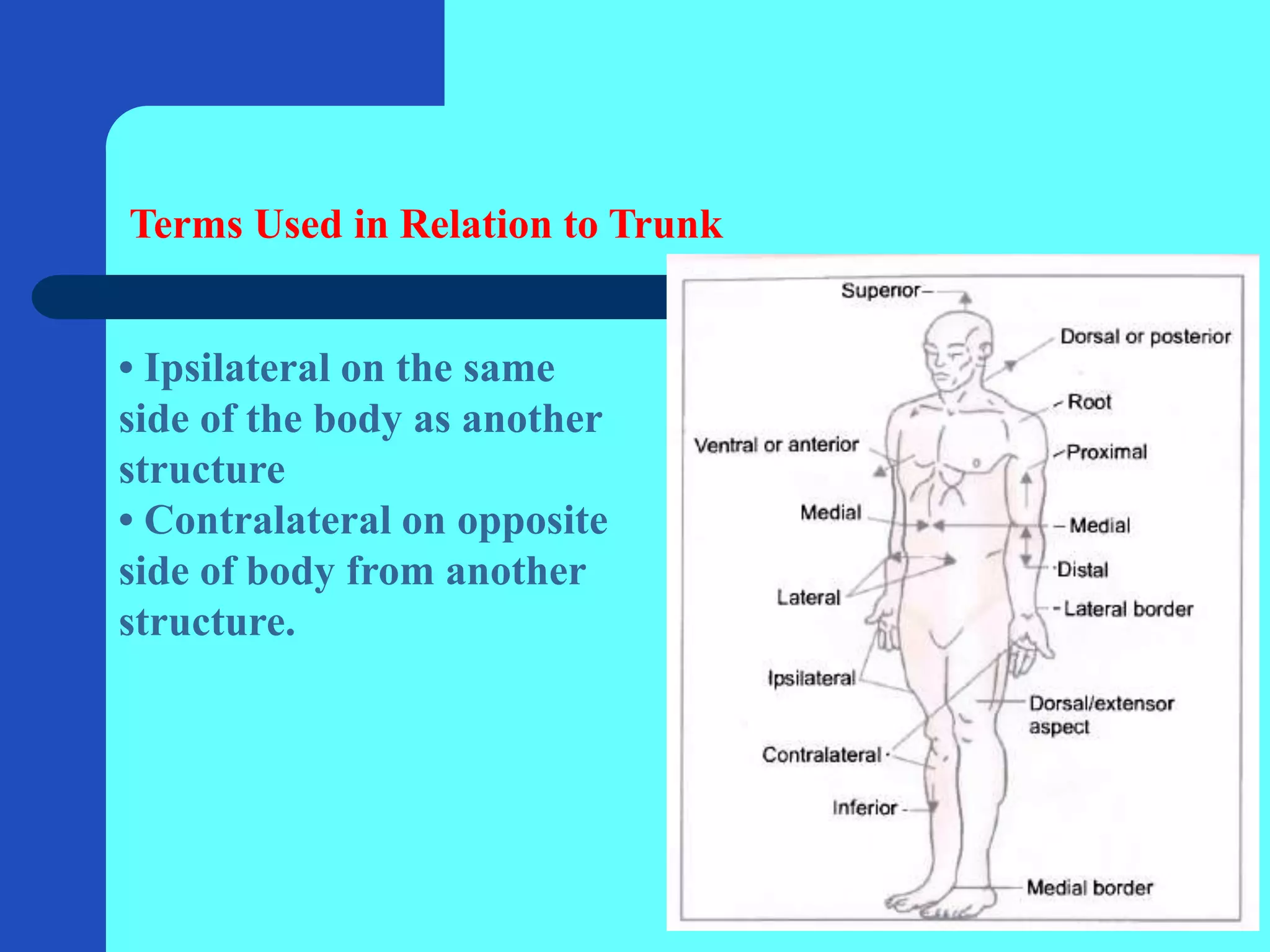 Terms Used in Relation to Trunk

• Ipsilateral on the same side of the body as another structure
• Contralateral on opposite side of body from another structure.

Superior
Dorsal or posterior
Root
Ventral or anterior
Proximal
Medial
Medial
Distal
Lateral
Lateral border
Ipsilateral
Dorsal/extensor aspect
Contralateral
Inferior
Medial border